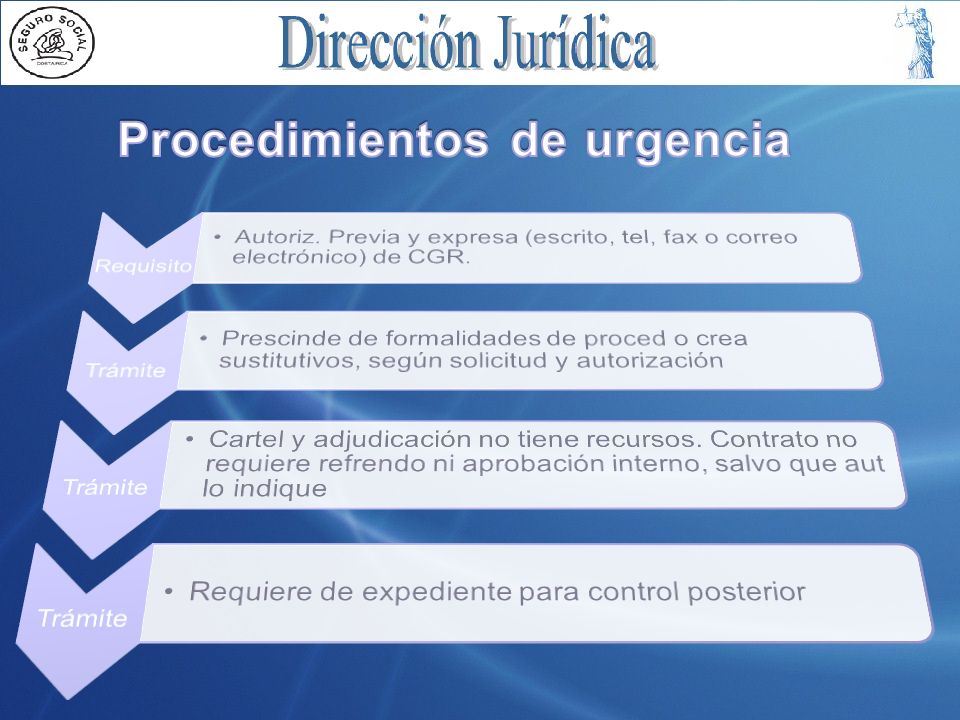 SEGURO SOCIAL
COSTA RICA

Dirección Jurídica

Procedimientos de urgencia

Requisito

• Autoriz. Previa y expresa (escrito, tel, fax o correo electrónico) de CGR.

Trámite

• Prescinde de formalidades de proced o crea sustitutivos, según solicitud y autorización

Trámite

• Cartel y adjudicación no tiene recursos. Contrato no requiere refrendo ni aprobación interno, salvo que aut lo indique

Trámite

• Requiere de expediente para control posterior